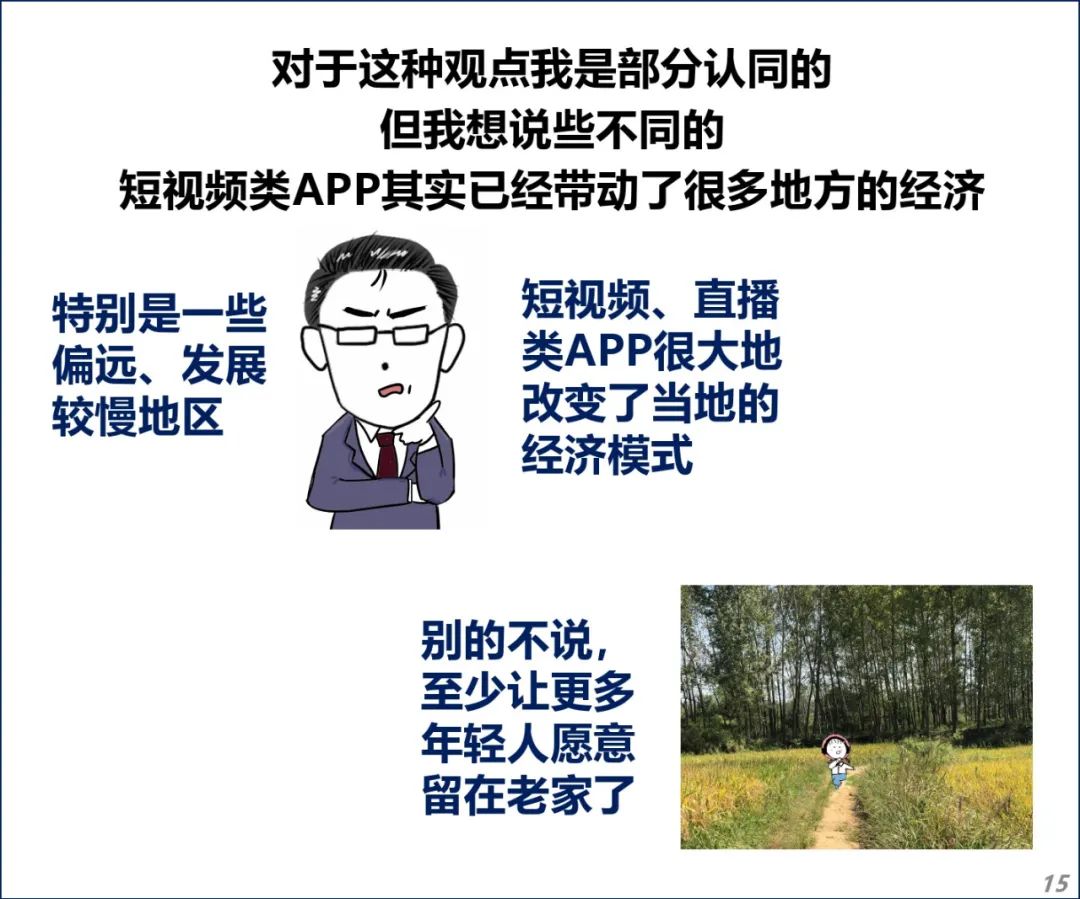 对于这种观点我是部分认同的
但我想说些不同的
短视频类APP其实已经带动了很多地方的经济

特别是一些偏远、发展较慢地区

短视频、直播类APP很大地改变了当地的经济模式

别的不说，至少让更多年轻人愿意留在老家了

15